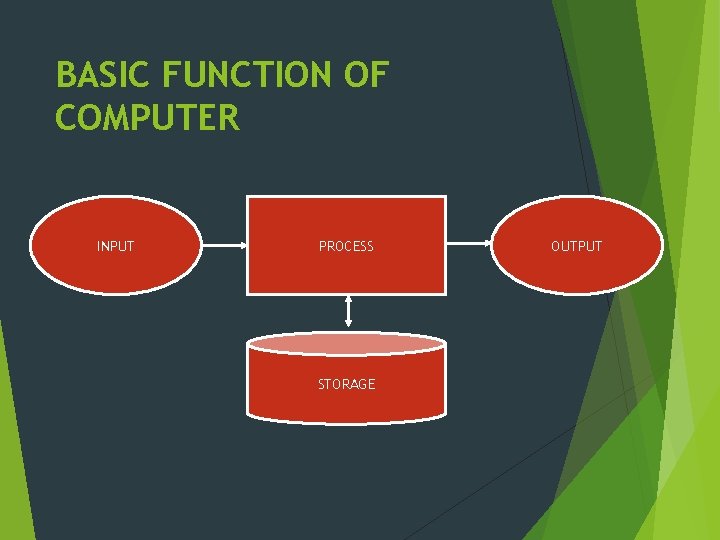 BASIC FUNCTION OF COMPUTER

INPUT

PROCESS

OUTPUT

STORAGE